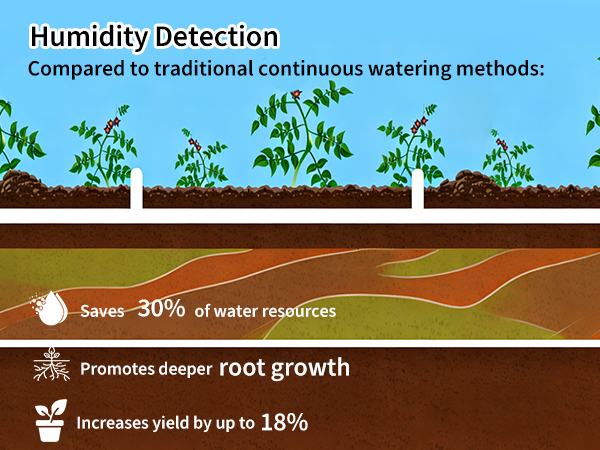 Humidity Detection
Compared to traditional continuous watering methods:

Saves 30% of water resources

Promotes deeper root growth

Increases yield by up to 18%